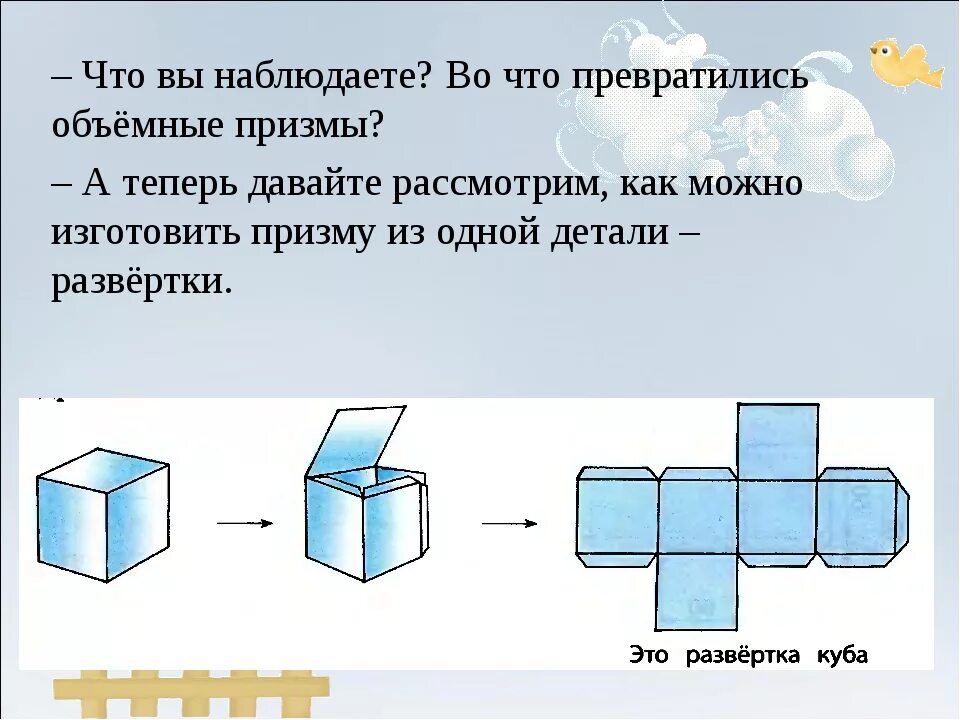 – Что вы наблюдаете? Во что превратились объёмные призмы?

– А теперь давайте рассмотрим, как можно изготовить призму из одной детали – развёртки.

Это развёртка куба